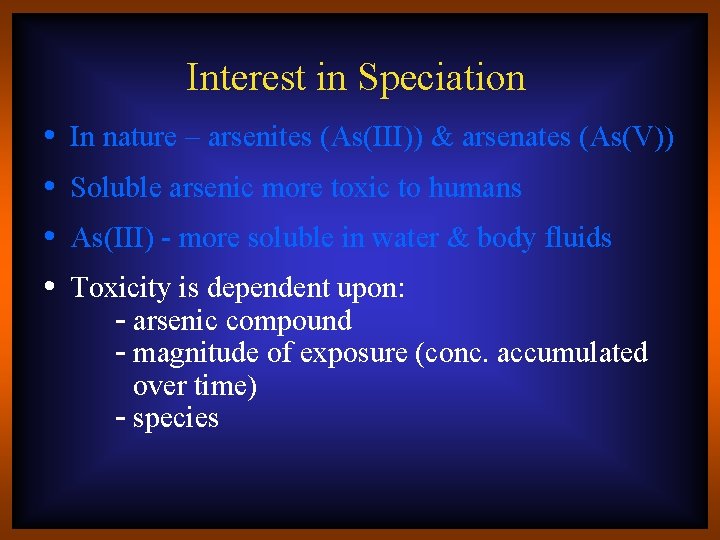 Interest in Speciation

• In nature – arsenites (As(III)) & arsenates (As(V))

• Soluble arsenic more toxic to humans

• As(III) - more soluble in water & body fluids

• Toxicity is dependent upon:
- arsenic compound
- magnitude of exposure (conc. accumulated over time)
- species